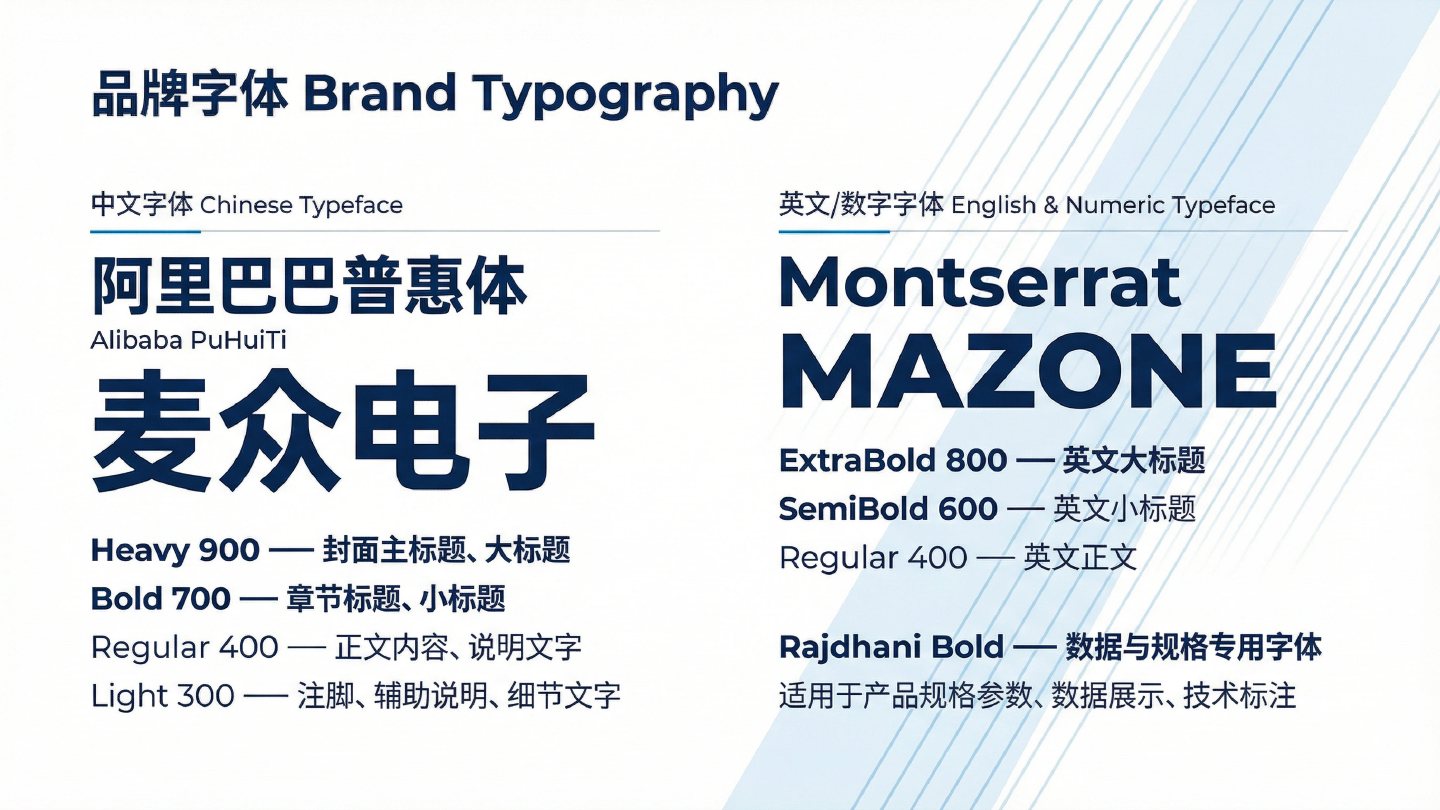 品牌字体 Brand Typography

中文字体 Chinese Typeface

阿里巴巴普惠体

Alibaba PuHuiTi

麦众电子

Heavy 900 — 封面主标题、大标题
Bold 700 — 章节标题、小标题
Regular 400 — 正文内容、说明文字
Light 300 — 注脚、辅助说明、细节文字

英文/数字字体 English & Numeric Typeface

Montserrat

MAZONE

ExtraBold 800 — 英文大标题
SemiBold 600 — 英文小标题
Regular 400 — 英文正文

Rajdhani Bold — 数据与规格专用字体
适用于产品规格参数、数据展示、技术标注